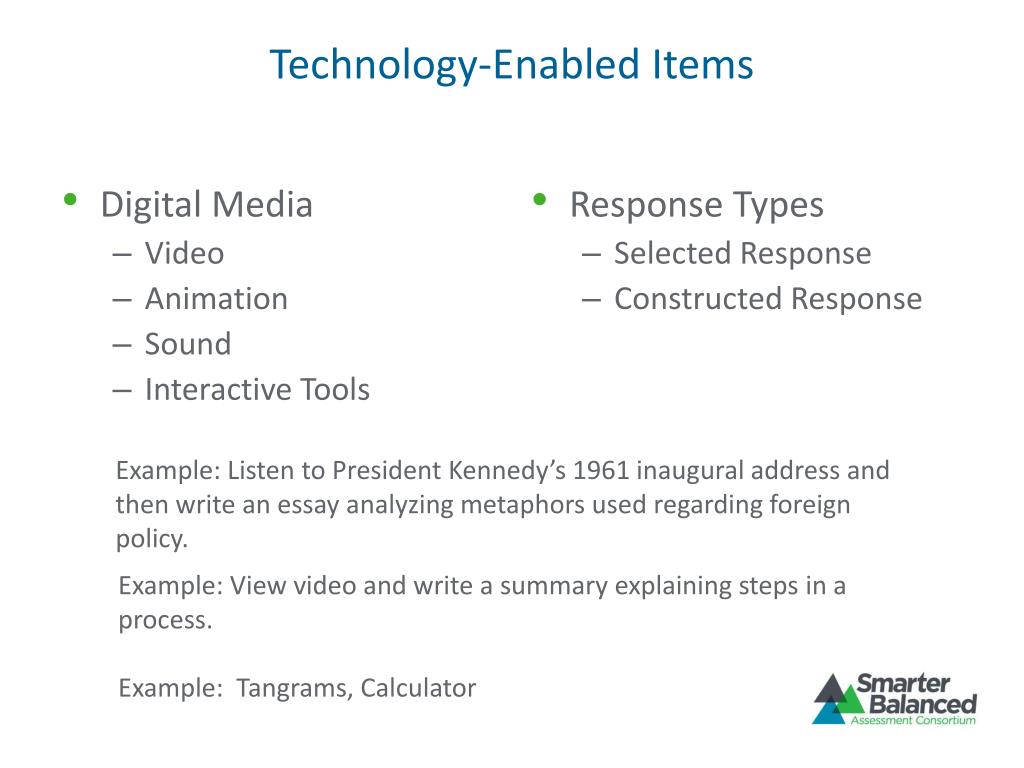 Technology-Enabled Items

• Digital Media
– Video
– Animation
– Sound
– Interactive Tools

• Response Types
– Selected Response
– Constructed Response

Example: Listen to President Kennedy’s 1961 inaugural address and then write an essay analyzing metaphors used regarding foreign policy.

Example: View video and write a summary explaining steps in a process.

Example: Tangrams, Calculator

Smarter Balanced
Assessment Consortium